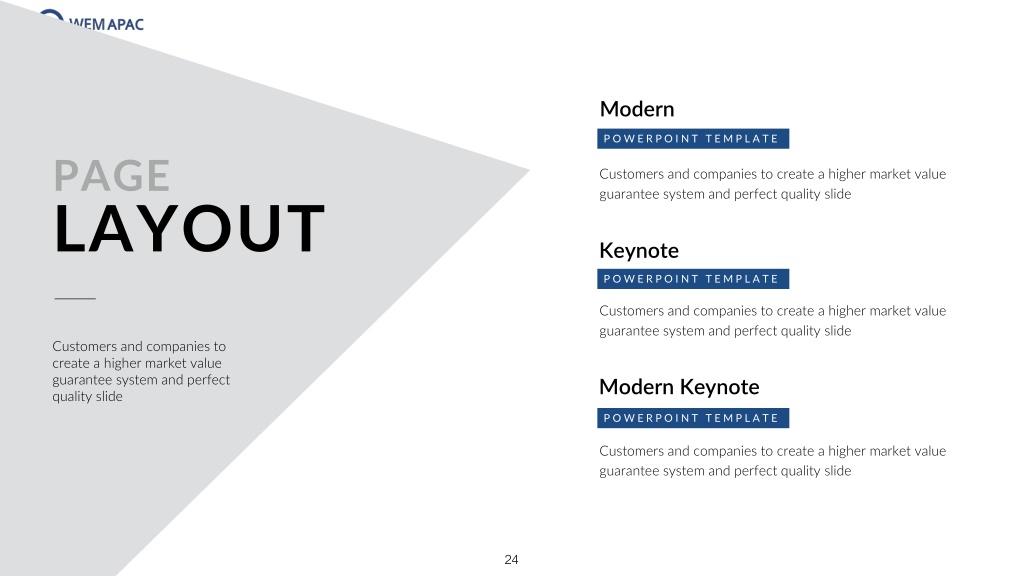 WEM APAC

PAGE
LAYOUT

Customers and companies to create a higher market value guarantee system and perfect quality slide

Modern

POWERPOINT TEMPLATE

Customers and companies to create a higher market value guarantee system and perfect quality slide

Keynote

POWERPOINT TEMPLATE

Customers and companies to create a higher market value guarantee system and perfect quality slide

Modern Keynote

POWERPOINT TEMPLATE

Customers and companies to create a higher market value guarantee system and perfect quality slide

24